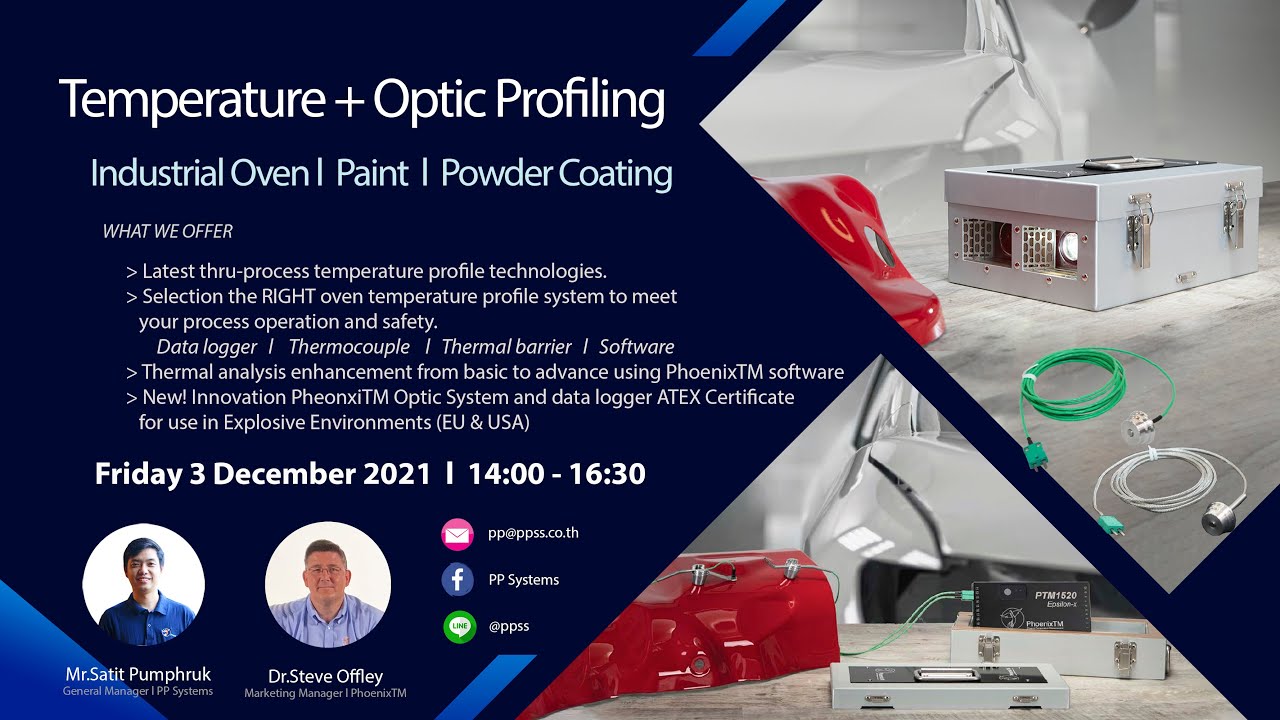 Temperature + Optic Profiling

Industrial Oven l Paint l Powder Coating

WHAT WE OFFER

> Latest thru-process temperature profile technologies.
> Selection the RIGHT oven temperature profile system to meet your process operation and safety.
Data logger l Thermocouple l Thermal barrier l Software
> Thermal analysis enhancement from basic to advance using PhoenixTM software
> New! Innovation PheonxiTM Optic System and data logger ATEX Certificate for use in Explosive Environments (EU & USA)

Friday 3 December 2021 l 14:00 - 16:30

pp@ppss.co.th

PP Systems

LINE

@ppss

Mr.Satit Pumphruk
General Manager l PP Systems

Dr.Steve Offley
Marketing Manager l PhoenixTM

PTM1520
Epsilon-x
PhoenixTM